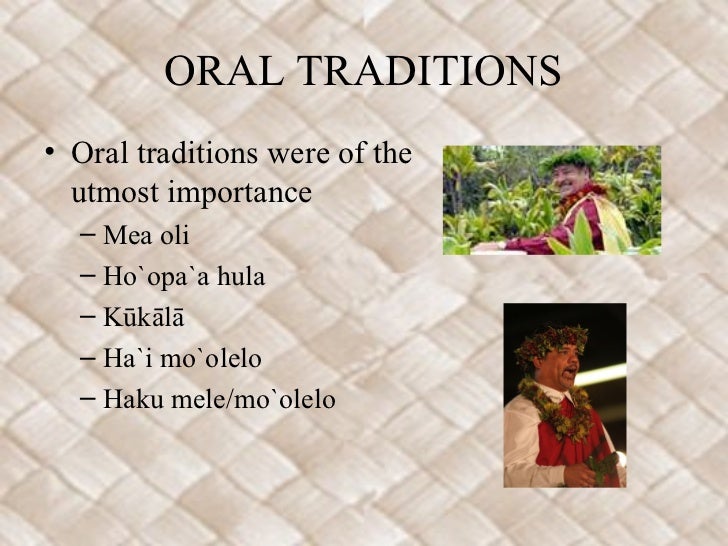 ORAL TRADITIONS

• Oral traditions were of the utmost importance
– Mea oli
– Ho`opa`a hula
– Kūkālā
– Ha`i mo`olelo
– Haku mele/mo`olelo